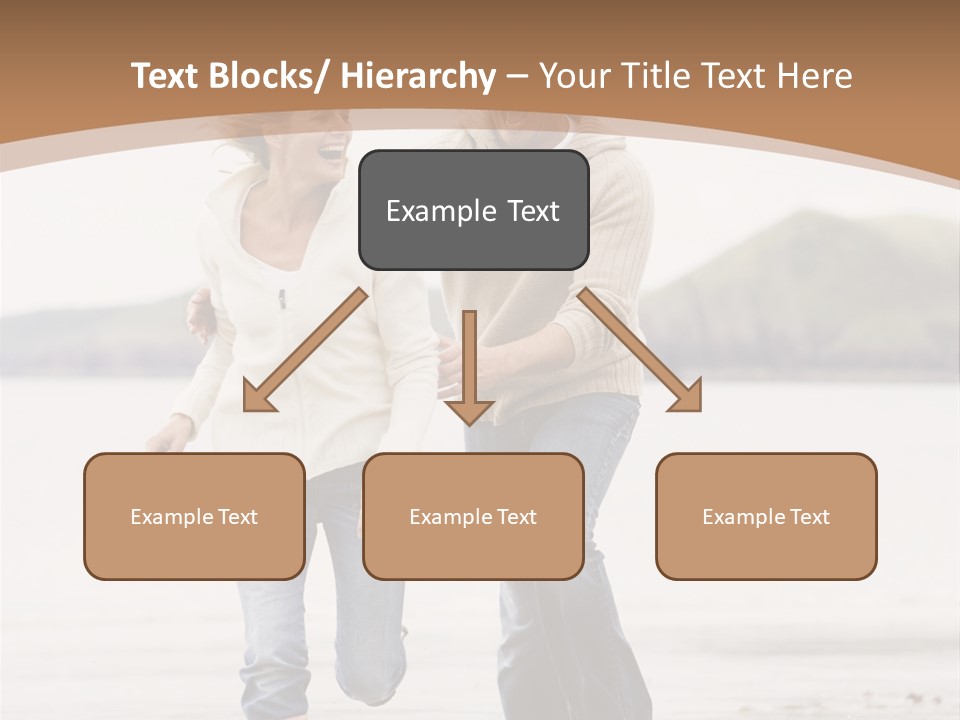 Text Blocks/ Hierarchy – Your Title Text Here

Example Text

Example Text

Example Text

Example Text